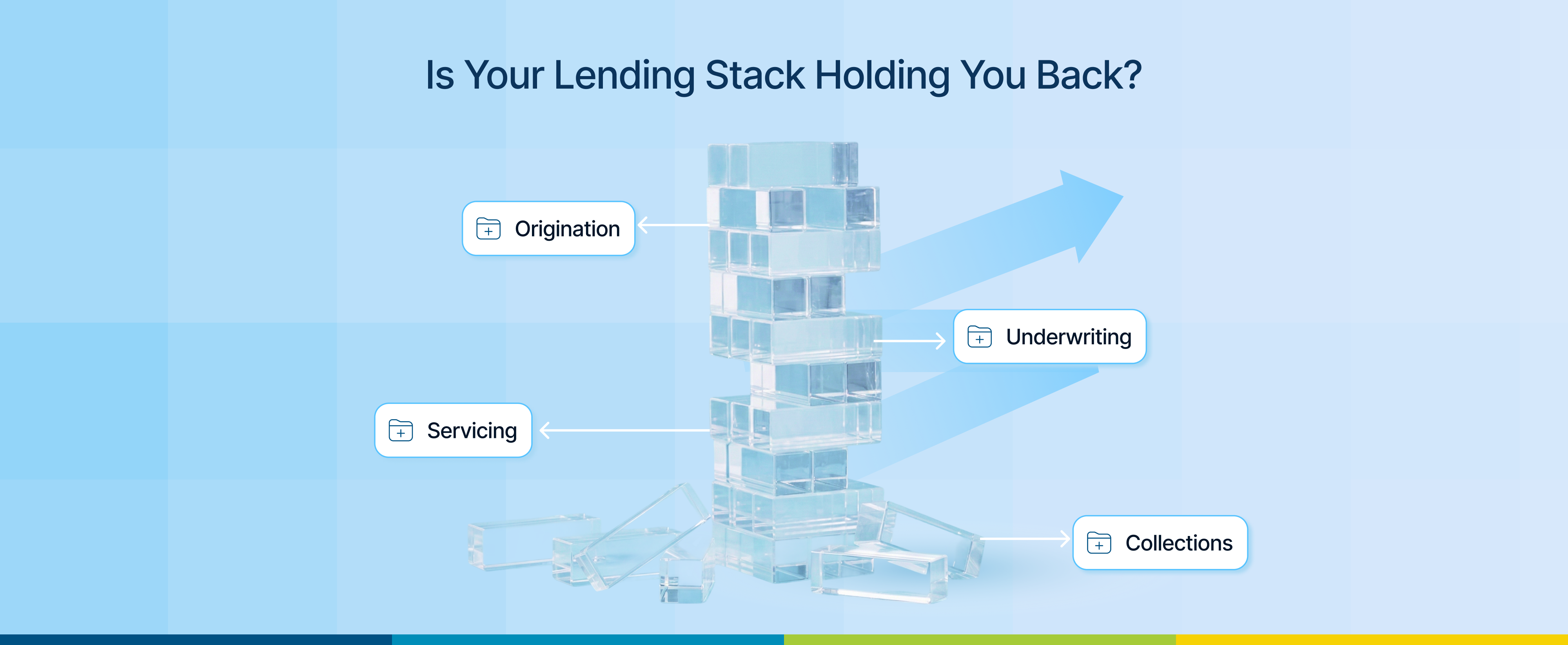 Is Your Lending Stack Holding You Back?

Origination

Underwriting

Servicing

Collections